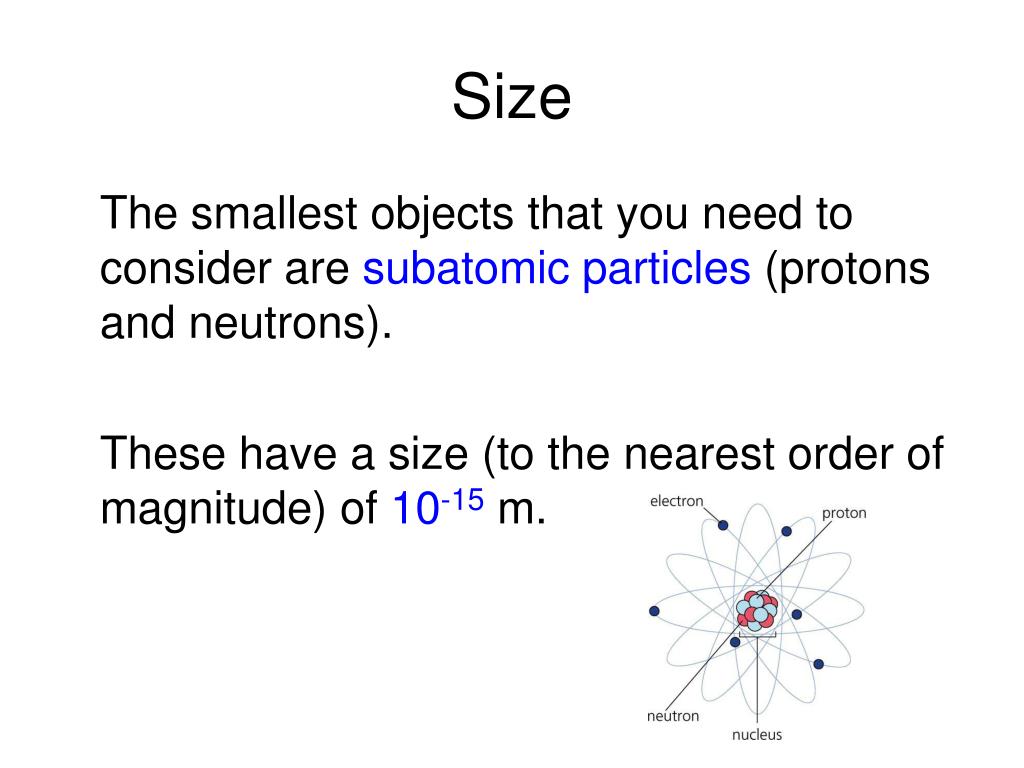 Size

The smallest objects that you need to consider are subatomic particles (protons and neutrons).

These have a size (to the nearest order of magnitude) of $10^{-15}$ m.

electron
proton
neutron
nucleus